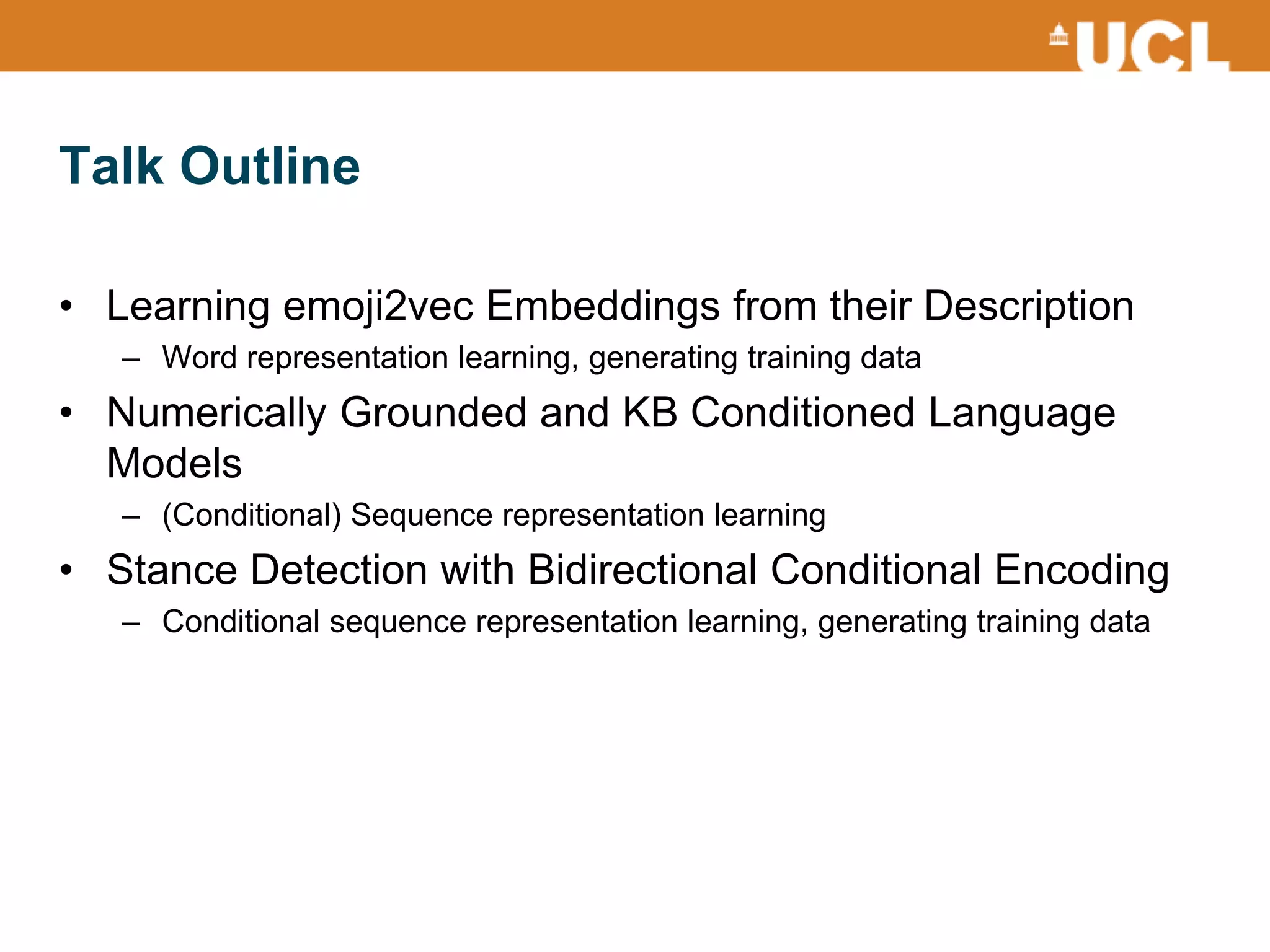 UCL

Talk Outline

• Learning emoji2vec Embeddings from their Description
– Word representation learning, generating training data
• Numerically Grounded and KB Conditioned Language Models
– (Conditional) Sequence representation learning
• Stance Detection with Bidirectional Conditional Encoding
– Conditional sequence representation learning, generating training data